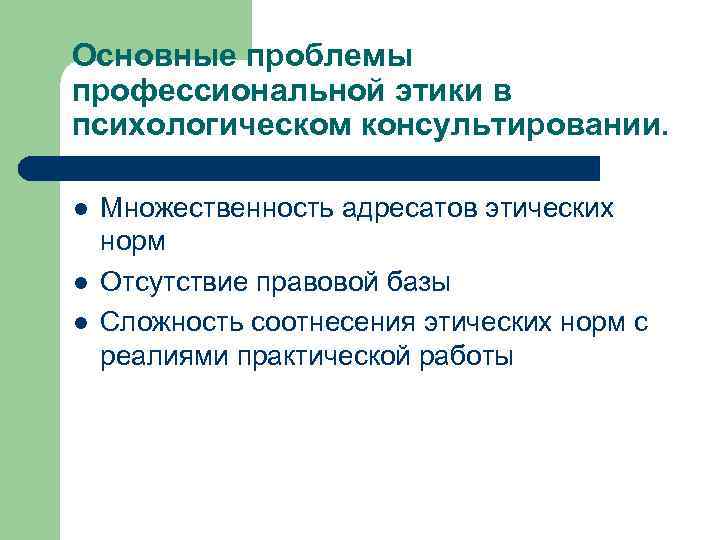 Основные проблемы профессиональной этики в психологическом консультировании.

- Множественность адресатов этических норм
- Отсутствие правовой базы
- Сложность соотнесения этических норм с реалиями практической работы